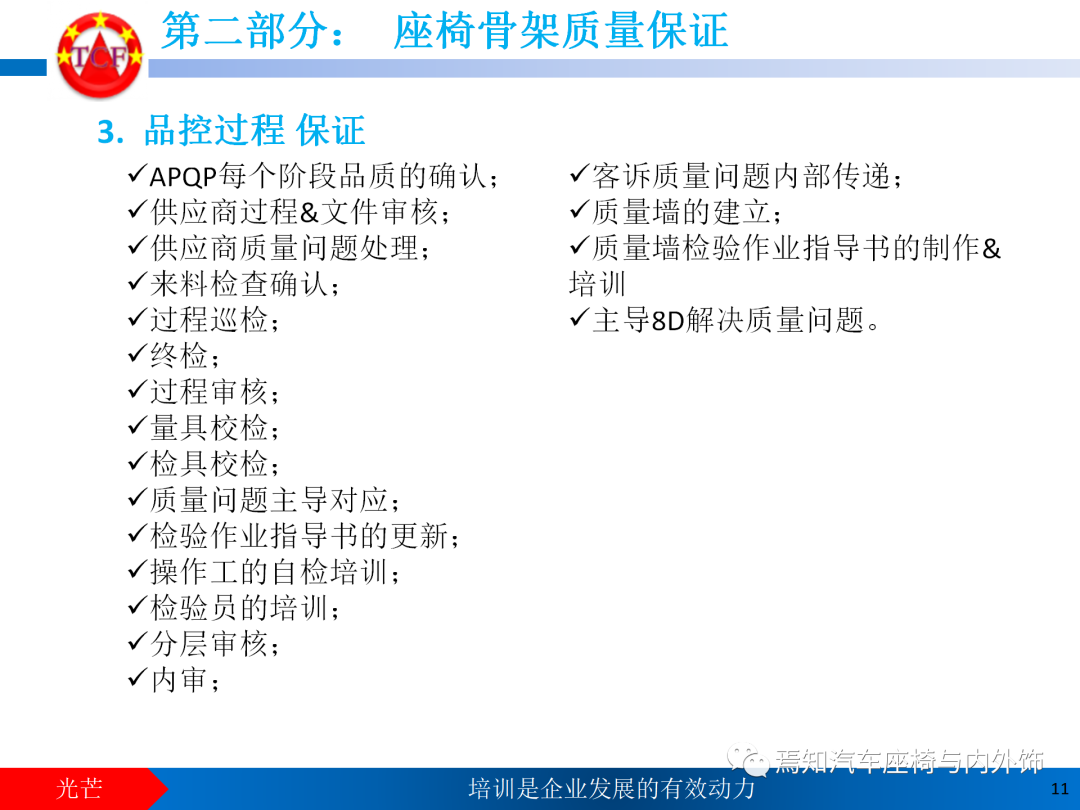 TCF

第二部分： 座椅骨架质量保证

3. 品控过程 保证

✓APQP每个阶段品质的确认；
✓供应商过程&文件审核；
✓供应商质量问题处理；
✓来料检查确认；
✓过程巡检；
✓终检；
✓过程审核；
✓量具校检；
✓检具校检；
✓质量问题主导对应；
✓检验作业指导书的更新；
✓操作工的自检培训；
✓检验员的培训；
✓分层审核；
✓内审；

✓客诉质量问题内部传递；
✓质量墙的建立；
✓质量墙检验作业指导书的制作&培训
✓主导8D解决质量问题。

焉知汽车座椅与内外饰

光芒

培训是企业发展的有效动力

11